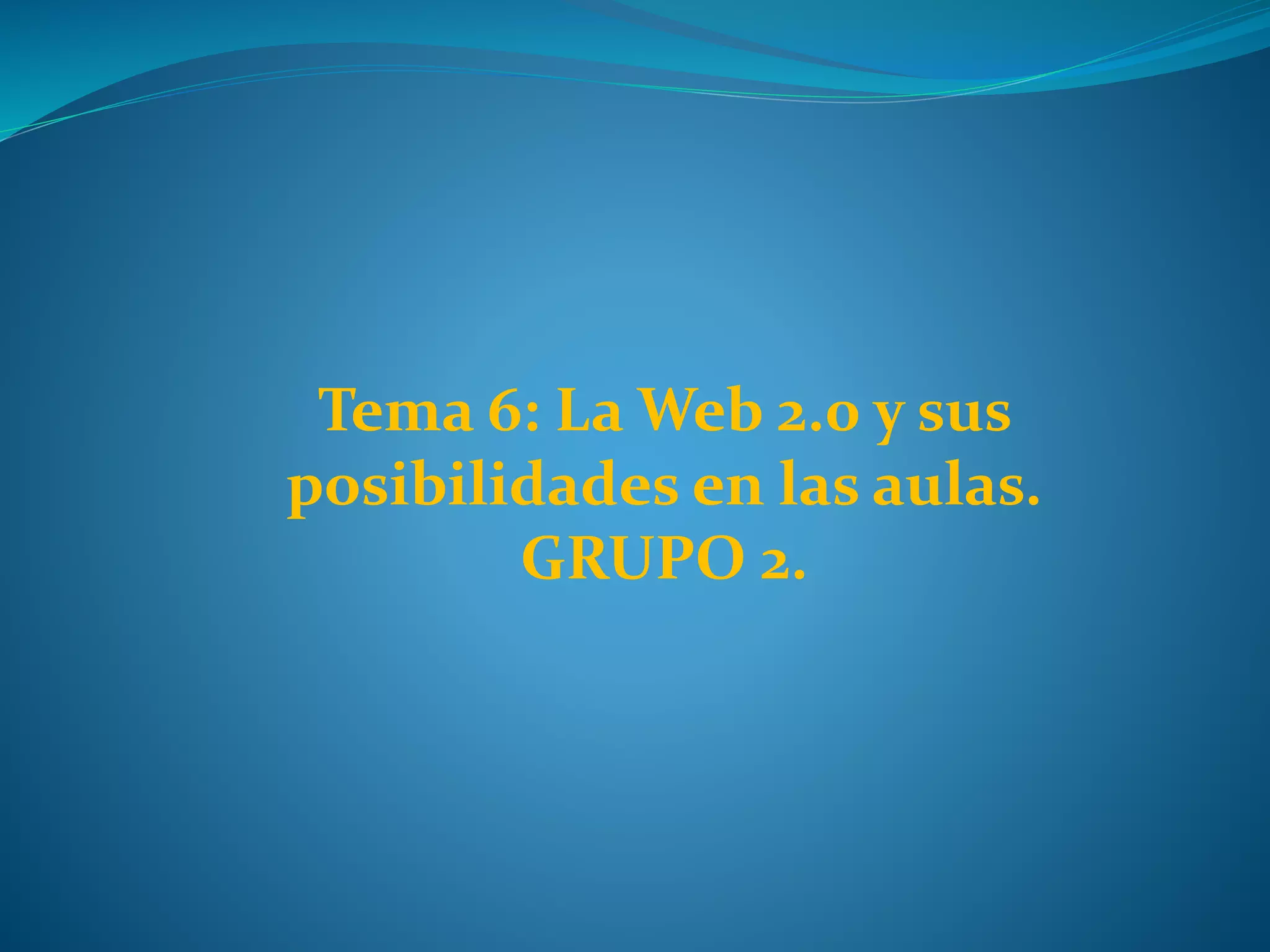 Tema 6: La Web 2.0 y sus posibilidades en las aulas.
GRUPO 2.